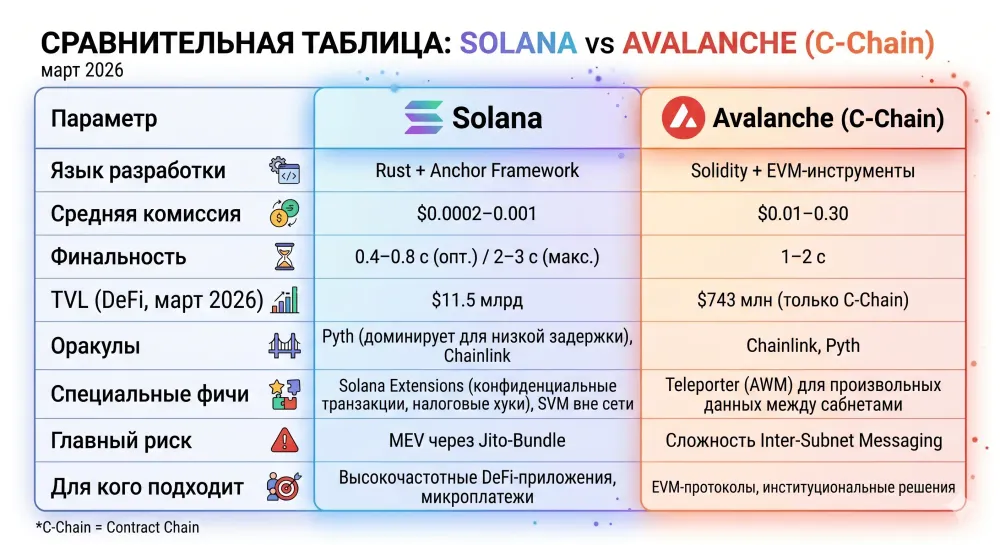 СРАВНИТЕЛЬНАЯ ТАБЛИЦА: SOLANA vs AVALANCHE (C-Chain)
март 2026

| Параметр | Solana | Avalanche (C-Chain) |
|---|---|---|
| Язык разработки | Rust + Anchor Framework | Solidity + EVM-инструменты |
| Средняя комиссия | \$0.0002–0.001 | \$0.01–0.30 |
| Финальность | 0.4–0.8 с (опт.) / 2–3 с (макс.) | 1–2 с |
| TVL (DeFi, март 2026) | \$11.5 млрд | \$743 млн (только C-Chain) |
| Оракулы | Pyth (доминирует для низкой задержки), Chainlink | Chainlink, Pyth |
| Специальные фичи | Solana Extensions (конфиденциальные транзакции, налоговые хуки), SVM вне сети | Teleporter (AWM) для произвольных данных между сабнетами |
| Главный риск | MEV через Jito-Bundle | Сложность Inter-Subnet Messaging |
| Для кого подходит | Высокочастотные DeFi-приложения, микроплатежи | EVM-протоколы, институциональные решения |

*C-Chain = Contract Chain